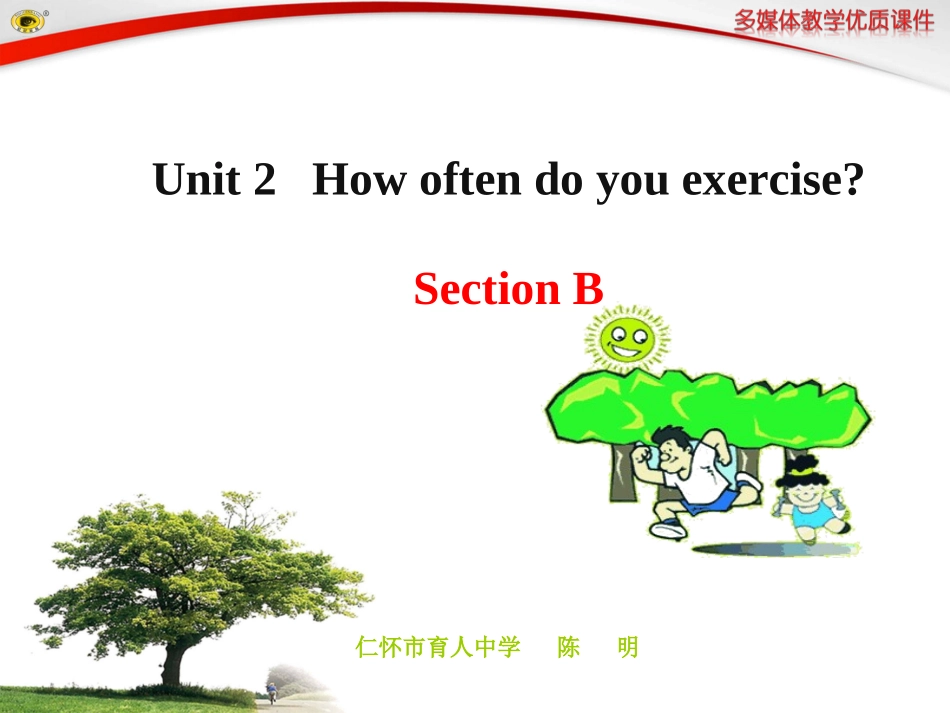 多媒体教学优质课件

Unit 2 How often do you exercise?

Section B

仁怀市育人中学 陈 明